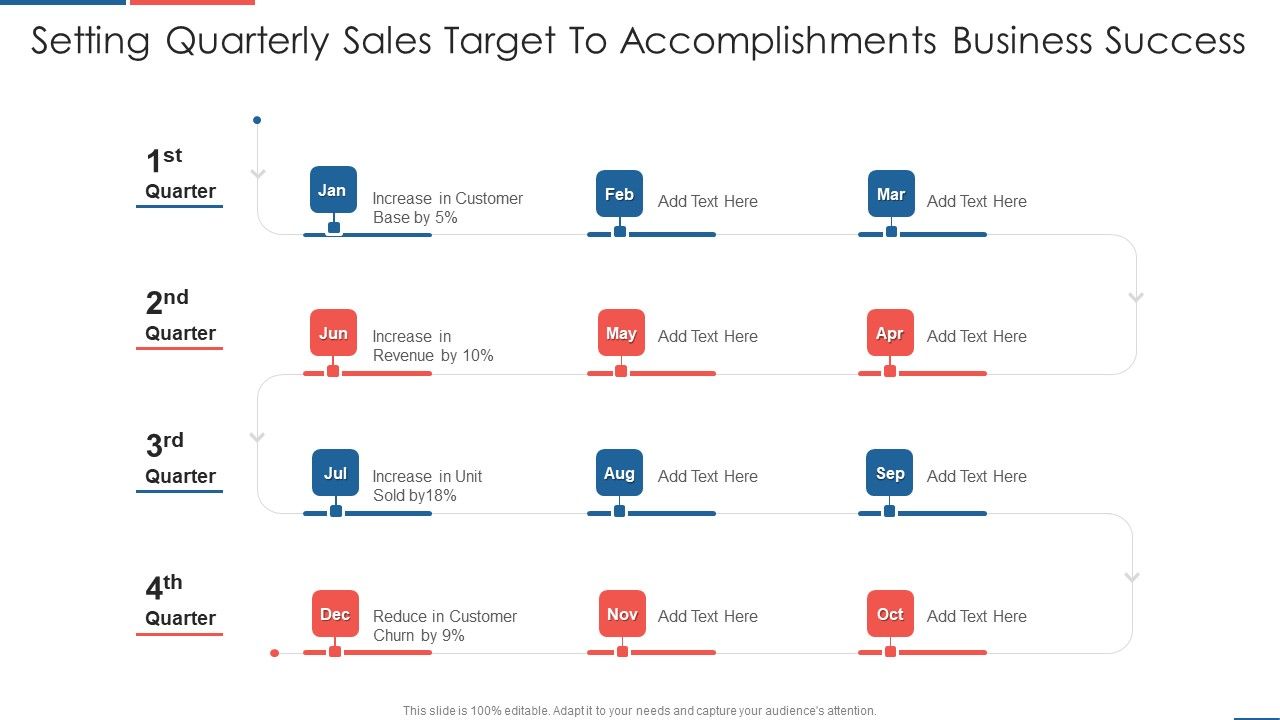 Setting Quarterly Sales Target To Accomplishments Business Success

1st Quarter

Jan Increase in Customer Base by 5%

Feb Add Text Here

Mar Add Text Here

2nd Quarter

Jun Increase in Revenue by 10%

May Add Text Here

Apr Add Text Here

3rd Quarter

Jul Increase in Unit Sold by18%

Aug Add Text Here

Sep Add Text Here

4th Quarter

Dec Reduce in Customer Churn by 9%

Nov Add Text Here

Oct Add Text Here

This slide is 100% editable. Adapt it to your needs and capture your audience's attention.